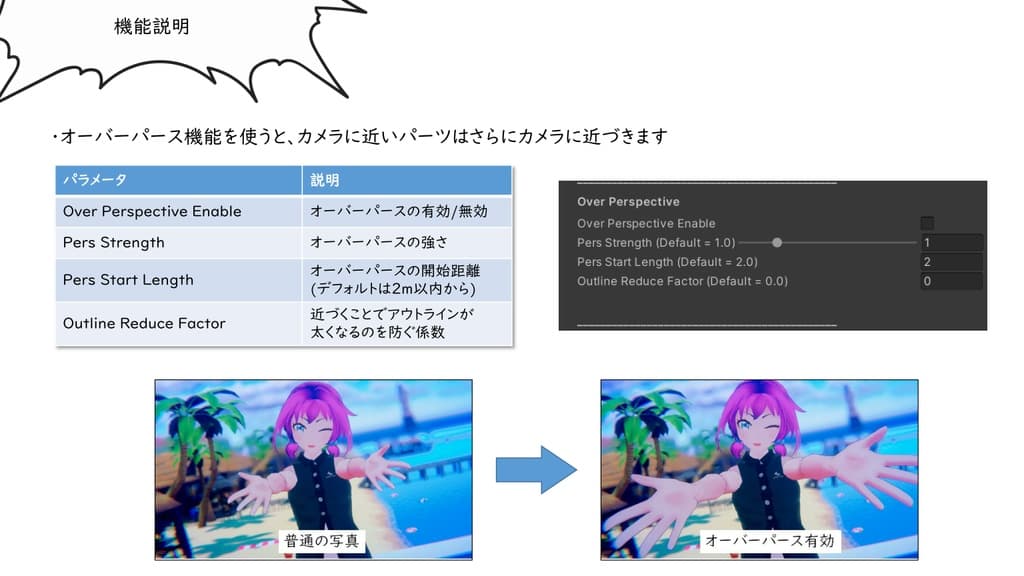 機能説明

・オーバーパース機能を使うと、カメラに近いパーツはさらにカメラに近づきます

| パラメータ | 説明 |
|---|---|
| Over Perspective Enable | オーバーパースの有効/無効 |
| Pers Strength | オーバーパースの強さ |
| Pers Start Length | オーバーパースの開始距離 (デフォルトは2m以内から) |
| Outline Reduce Factor | 近づくことでアウトラインが太くなるのを防ぐ係数 |

Over Perspective
Over Perspective Enable
Pers Strength (Default = 1.0) 1
Pers Start Length (Default = 2.0) 2
Outline Reduce Factor (Default = 0.0) 0

普通の写真

オーバーパース有効